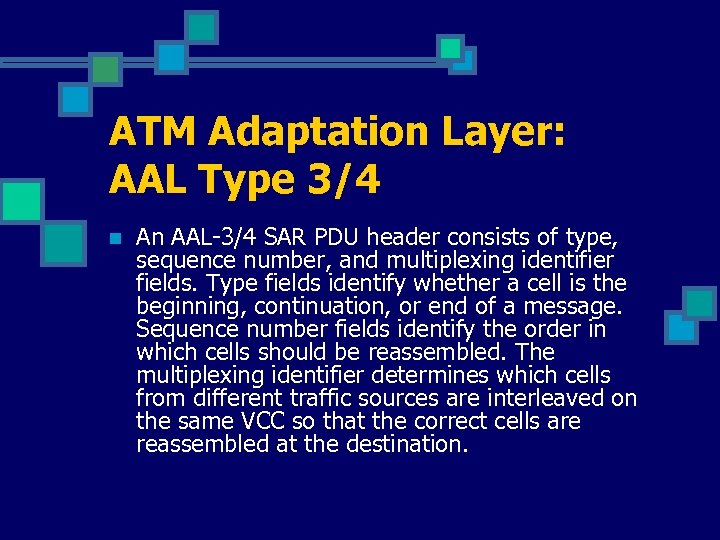 ATM Adaptation Layer: AAL Type 3/4

An AAL-3/4 SAR PDU header consists of type, sequence number, and multiplexing identifier fields. Type fields identify whether a cell is the beginning, continuation, or end of a message. Sequence number fields identify the order in which cells should be reassembled. The multiplexing identifier determines which cells from different traffic sources are interleaved on the same VCC so that the correct cells are reassembled at the destination.